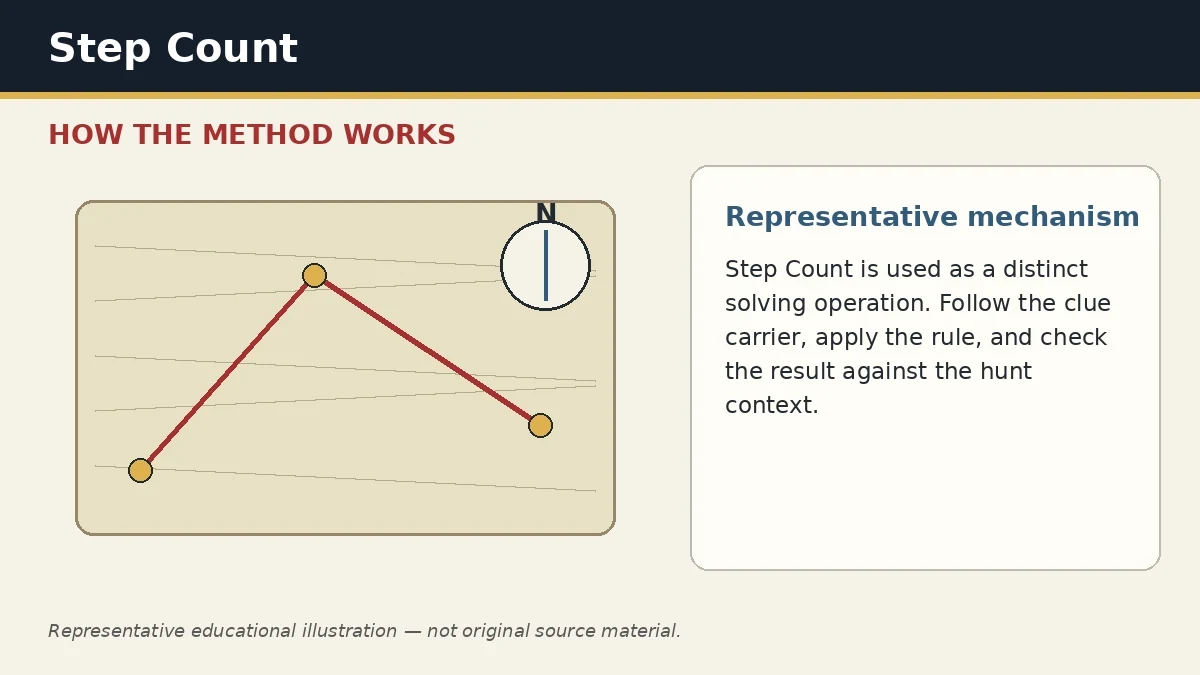 Step Count

HOW THE METHOD WORKS

N

Representative mechanism

Step Count is used as a distinct solving operation. Follow the clue carrier, apply the rule, and check the result against the hunt context.

Representative educational illustration — not original source material.